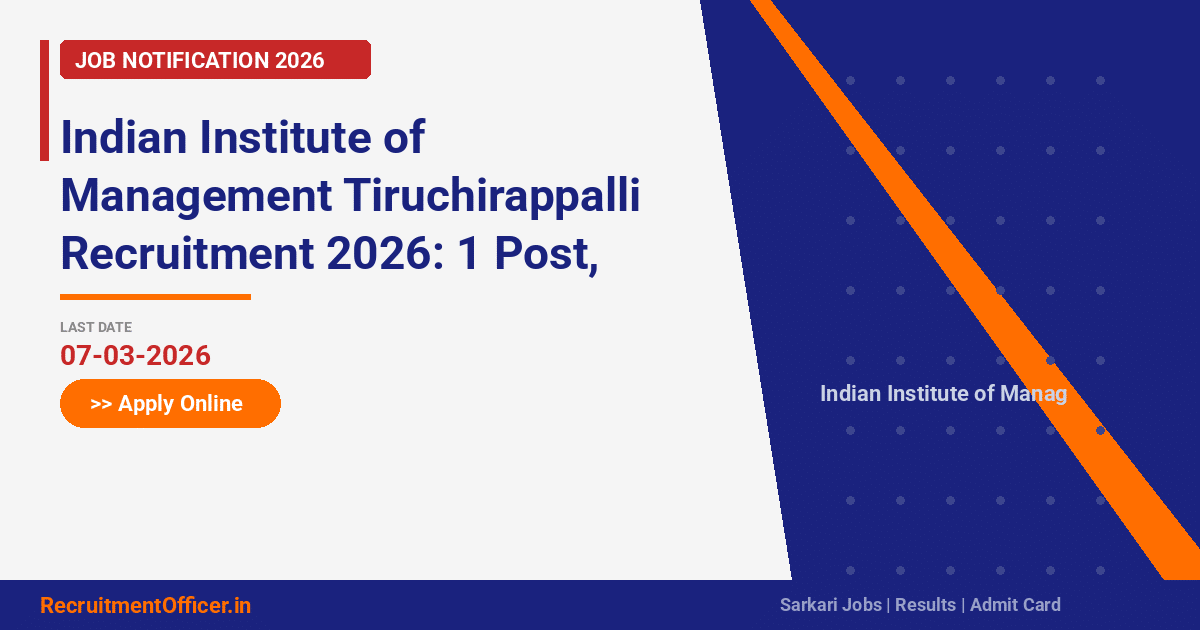 JOB NOTIFICATION 2026

Indian Institute of Management Tiruchirappalli Recruitment 2026: 1 Post,

LAST DATE
07-03-2026

>> Apply Online

Indian Institute of Manag

RecruitmentOfficer.in

Sarkari Jobs | Results | Admit Card